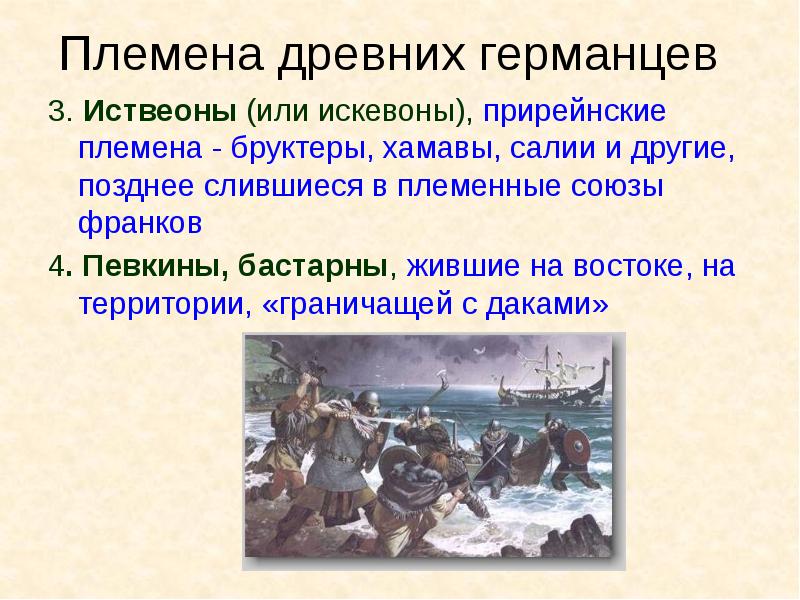 Племена древних германцев

3. Иствеоны (или искевоны), прирейнские племена - бруктеры, хамавы, салии и другие, позднее слившиеся в племенные союзы франков

4. Певкины, бастарны, жившие на востоке, на территории, «граничащей с даками»